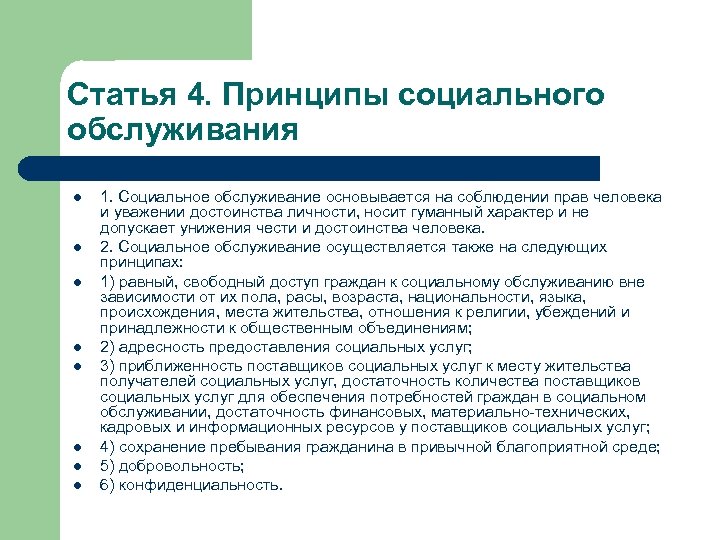 Статья 4. Принципы социального обслуживания

- 1. Социальное обслуживание основывается на соблюдении прав человека и уважении достоинства личности, носит гуманный характер и не допускает унижения чести и достоинства человека.
- 2. Социальное обслуживание осуществляется также на следующих принципах:
- 1) равный, свободный доступ граждан к социальному обслуживанию вне зависимости от их пола, расы, возраста, национальности, языка, происхождения, места жительства, отношения к религии, убеждений и принадлежности к общественным объединениям;
- 2) адресность предоставления социальных услуг;
- 3) приближенность поставщиков социальных услуг к месту жительства получателей социальных услуг, достаточность количества поставщиков социальных услуг для обеспечения потребностей граждан в социальном обслуживании, достаточность финансовых, материально-технических, кадровых и информационных ресурсов у поставщиков социальных услуг;
- 4) сохранение пребывания гражданина в привычной благоприятной среде;
- 5) добровольность;
- 6) конфиденциальность.